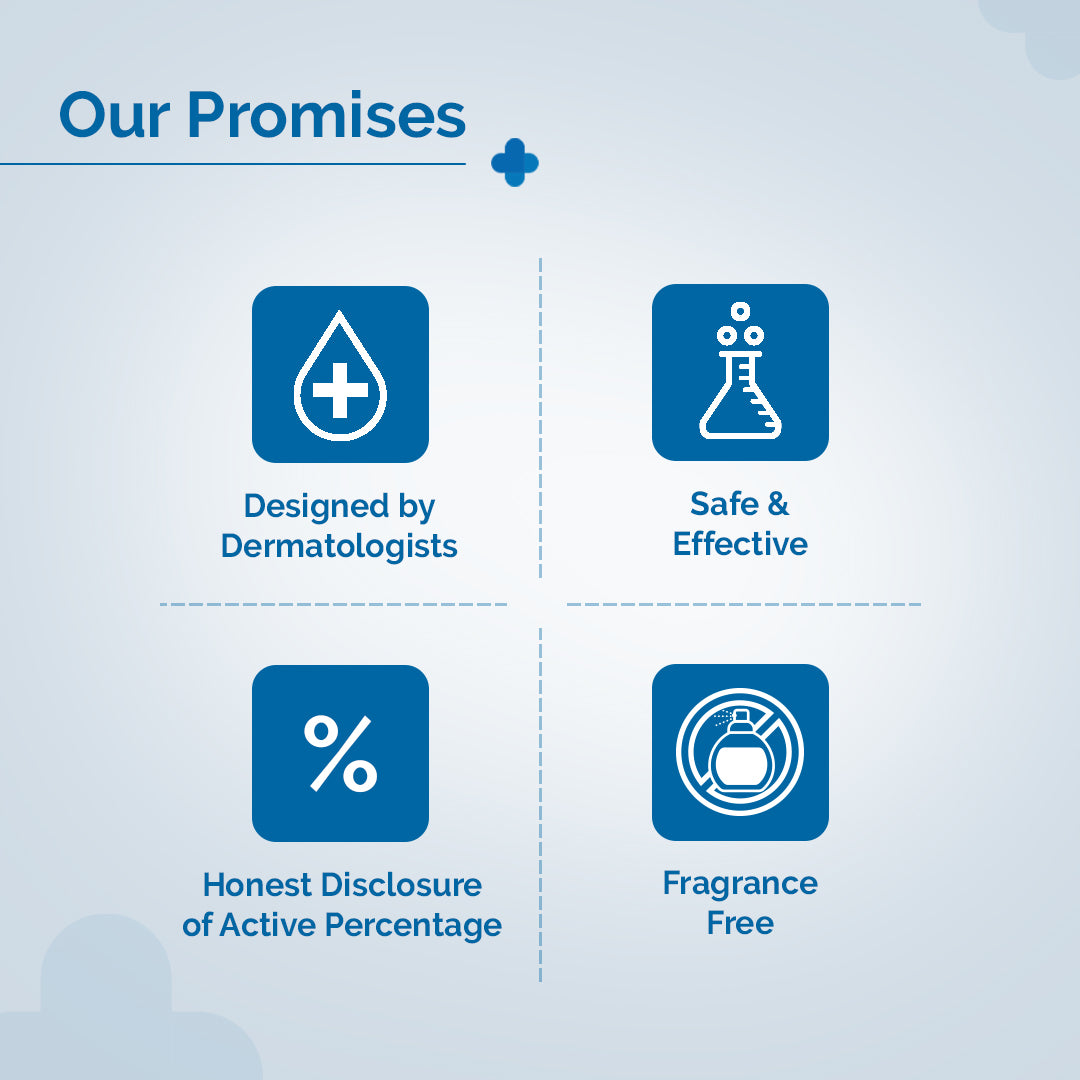 Our Promises

Designed by Dermatologists

Safe & Effective

%

Honest Disclosure of Active Percentage

Fragrance Free